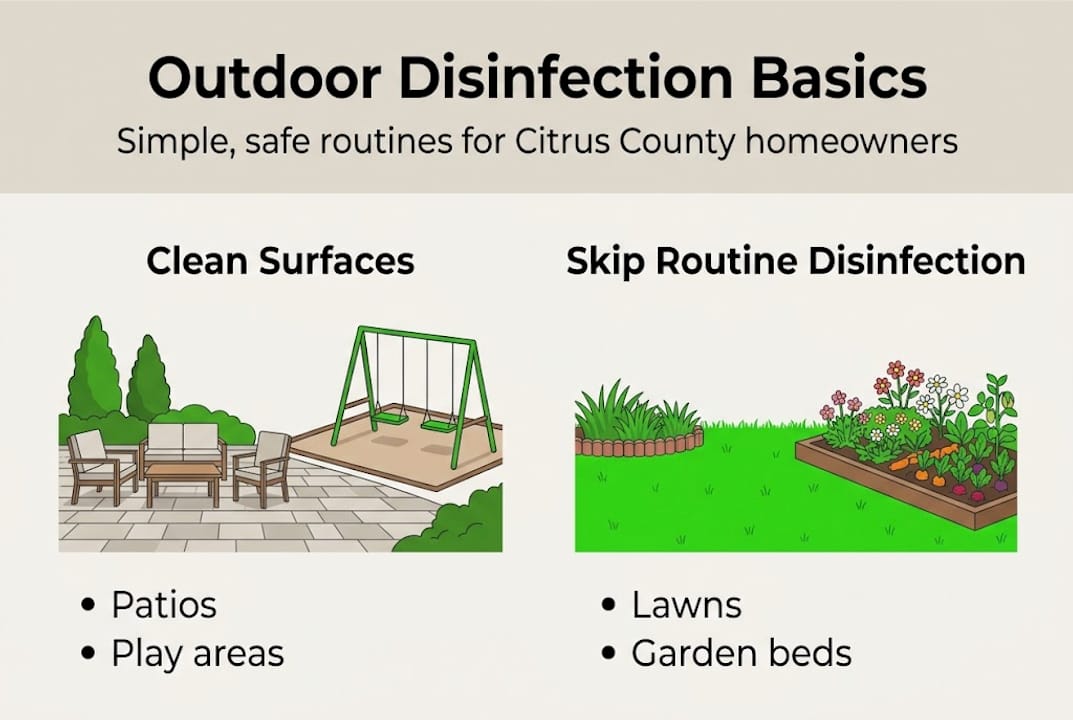 Outdoor Disinfection Basics

Simple, safe routines for Citrus County homeowners

Clean Surfaces

• Patios
• Play areas

Skip Routine Disinfection

• Lawns
• Garden beds